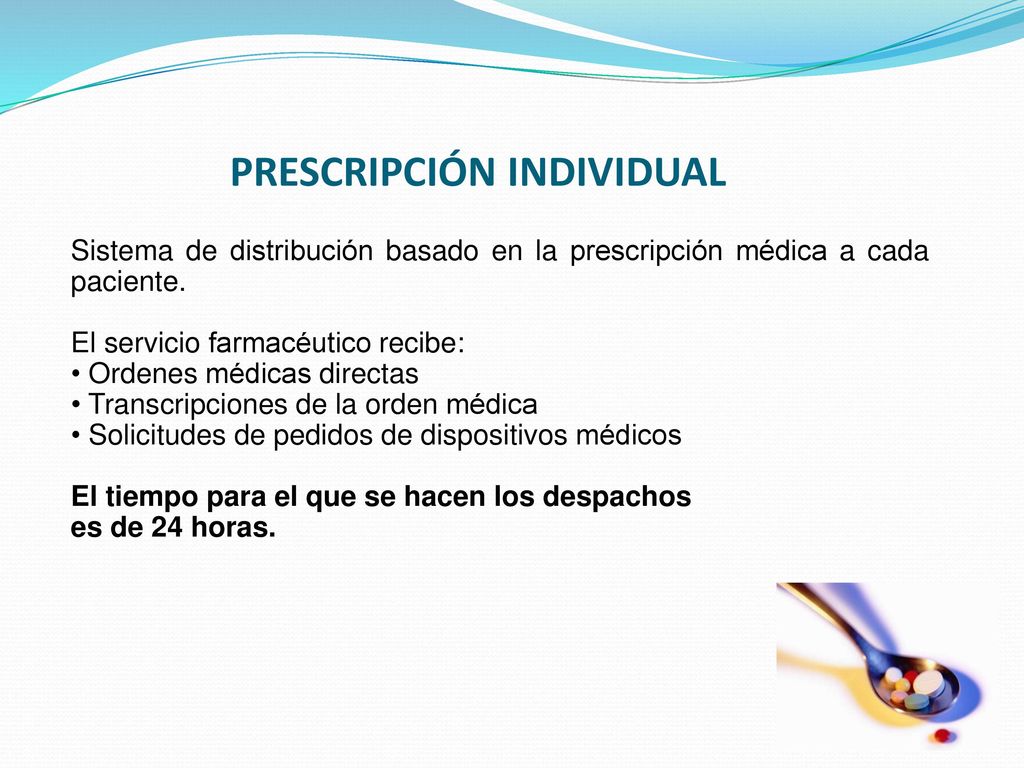 PRESCRIPCIÓN INDIVIDUAL

Sistema de distribución basado en la prescripción médica a cada paciente.

El servicio farmacéutico recibe:
• Ordenes médicas directas
• Transcripciones de la orden médica
• Solicitudes de pedidos de dispositivos médicos

El tiempo para el que se hacen los despachos es de 24 horas.